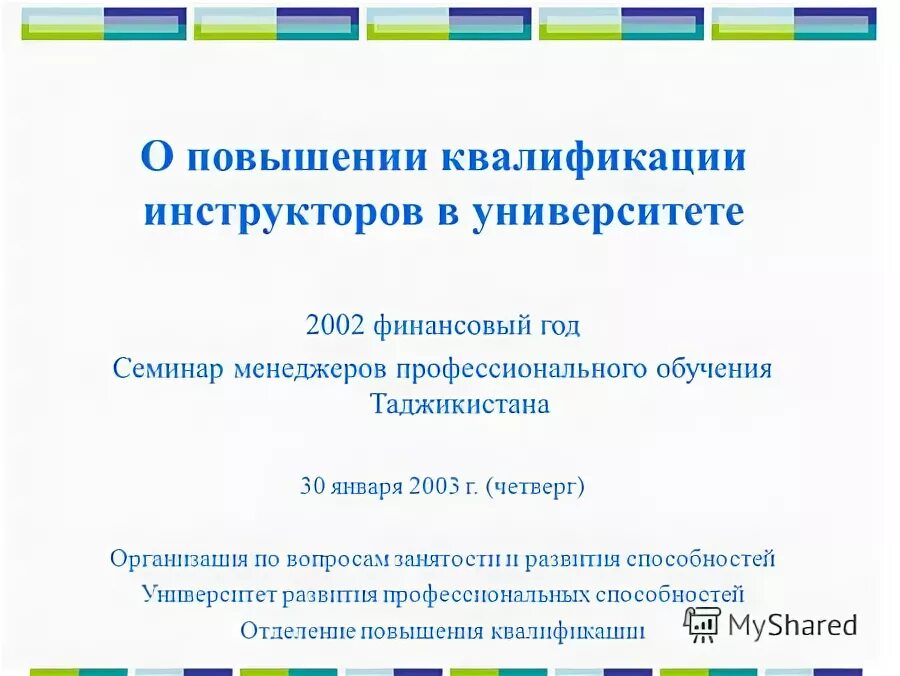 О повышении квалификации инструкторов в университете

2002 финансовый год

Семинар менеджеров профессионального обучения Таджикистана

30 января 2003 г. (четверг)

Организация по вопросам занятости и развития способностей

Университет развития профессиональных способностей

Отделение повышения квалификации

MyShared